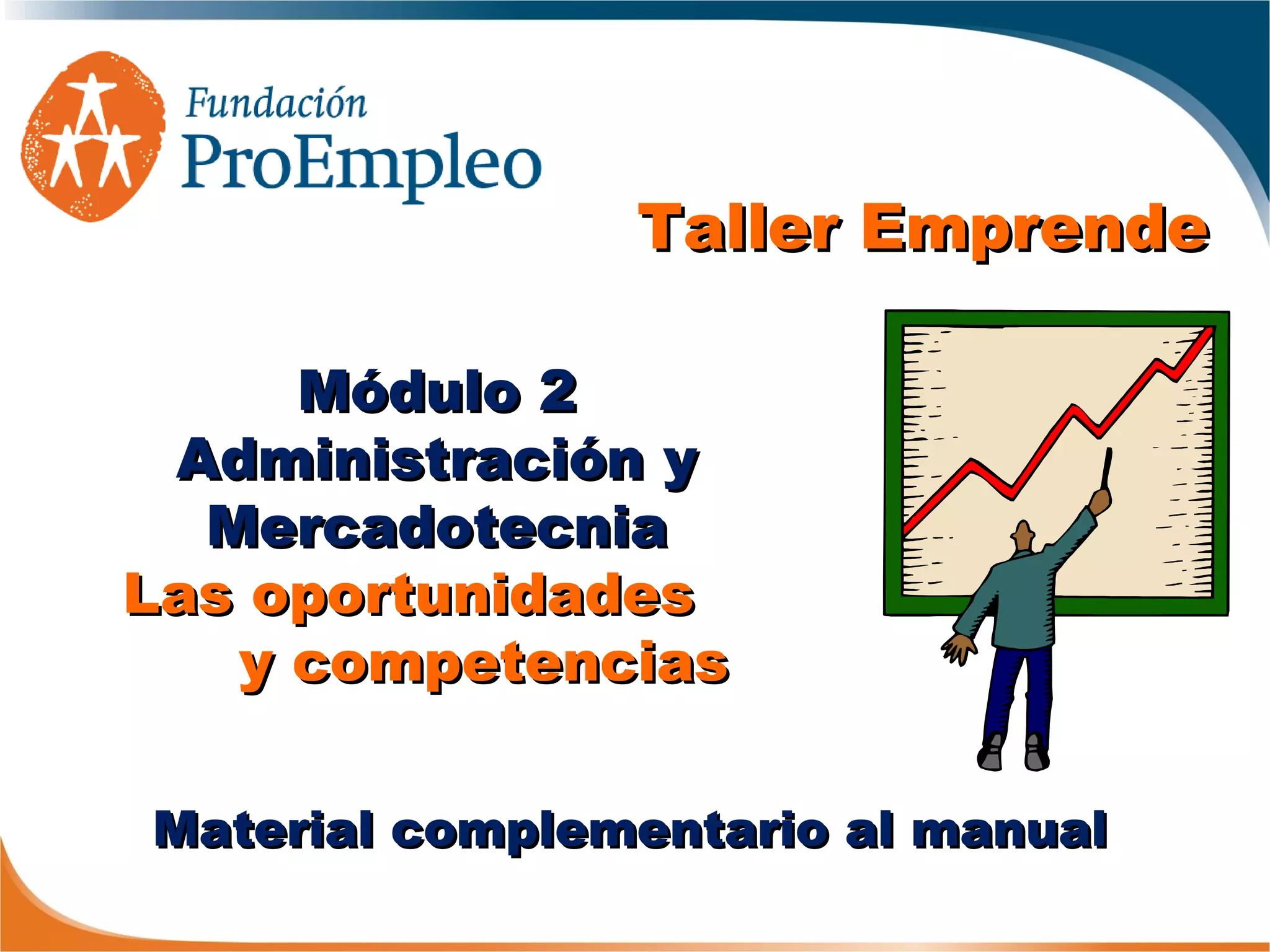 Fundación
ProEmpleo

Taller Emprende

Módulo 2
Administración y Mercadotecnia
Las oportunidades y competencias

Material complementario al manual